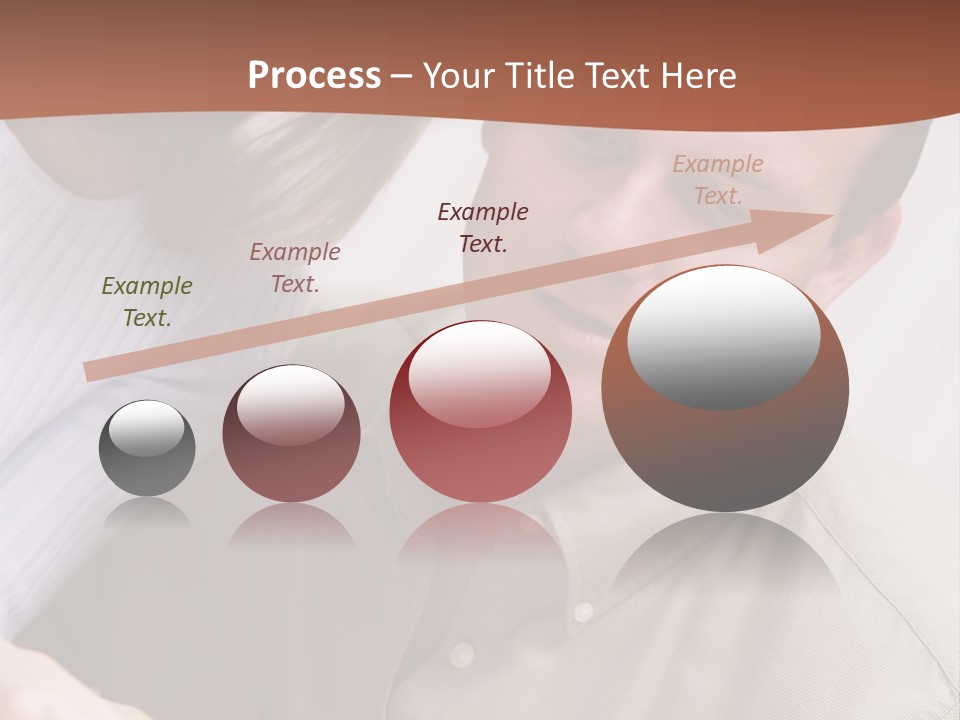 Process – Your Title Text Here

Example Text.

Example Text.

Example Text.

Example Text.